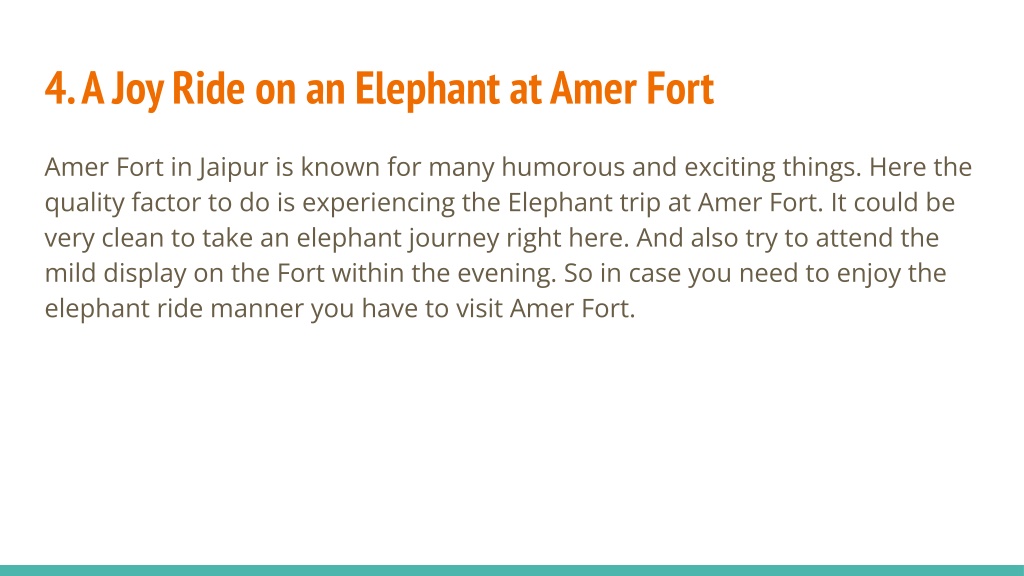 4. A Joy Ride on an Elephant at Amer Fort

Amer Fort in Jaipur is known for many humorous and exciting things. Here the quality factor to do is experiencing the Elephant trip at Amer Fort. It could be very clean to take an elephant journey right here. And also try to attend the mild display on the Fort within the evening. So in case you need to enjoy the elephant ride manner you have to visit Amer Fort.